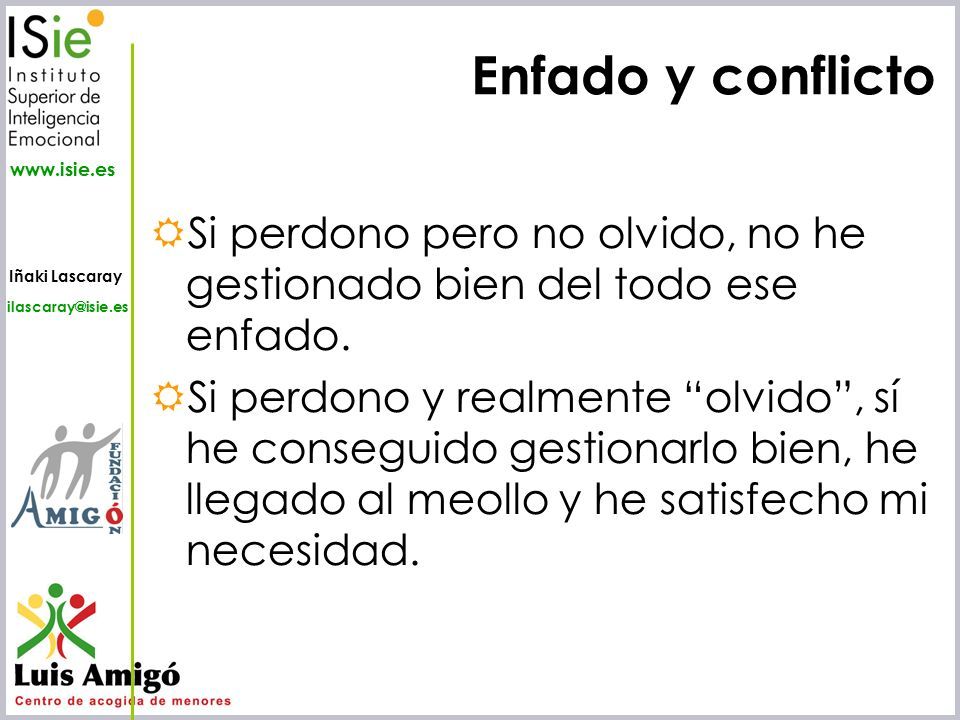 ISie
Instituto Superior de Inteligencia Emocional
www.isie.es

Iñaki Lascaray
ilascaray@isie.es

FUNDACIÓN
AMIGÓ

Luis Amigó
Centro de acogida de menores

Enfado y conflicto

Si perdono pero no olvido, no he gestionado bien del todo ese enfado.

Si perdono y realmente “olvido”, sí he conseguido gestionarlo bien, he llegado al meollo y he satisfecho mi necesidad.